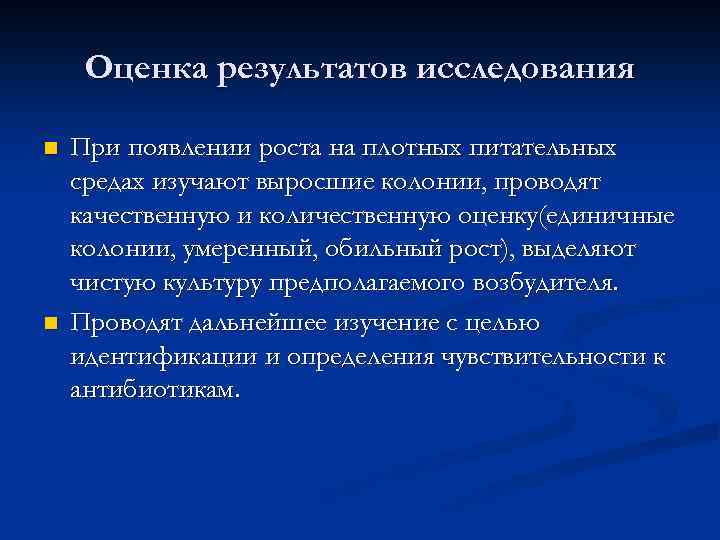 Оценка результатов исследования

При появлении роста на плотных питательных средах изучают выросшие колонии, проводят качественную и количественную оценку(единичные колонии, умеренный, обильный рост), выделяют чистую культуру предполагаемого возбудителя.

Проводят дальнейшее изучение с целью идентификации и определения чувствительности к антибиотикам.